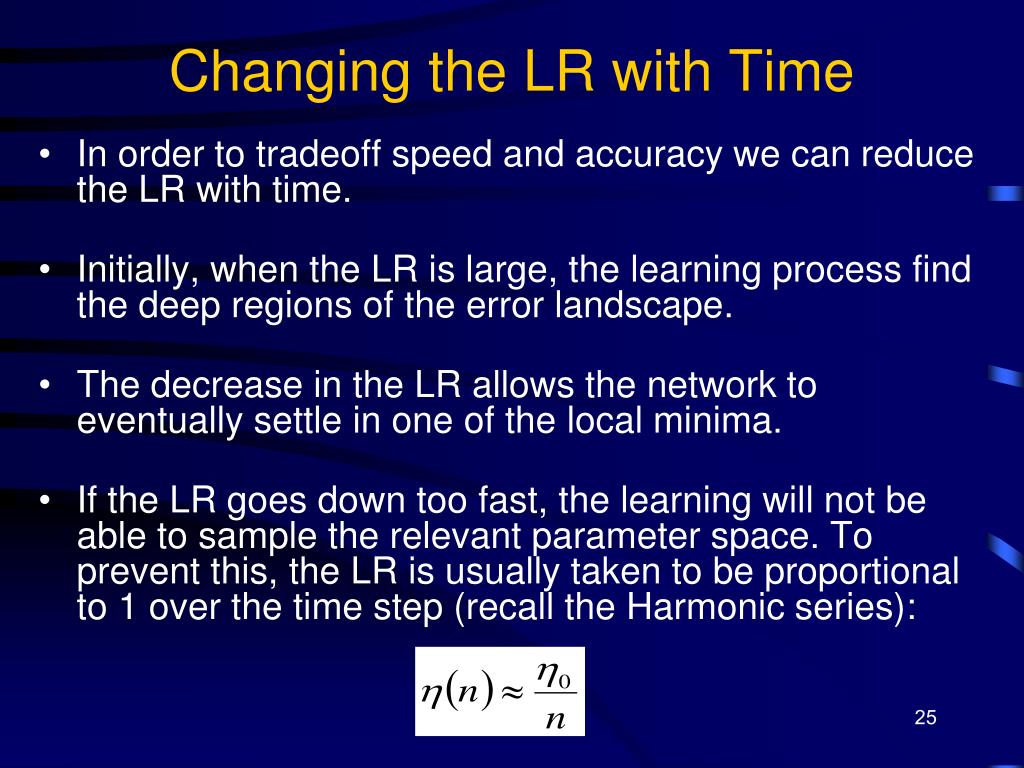 Changing the LR with Time

• In order to tradeoff speed and accuracy we can reduce the LR with time.

• Initially, when the LR is large, the learning process find the deep regions of the error landscape.

• The decrease in the LR allows the network to eventually settle in one of the local minima.

• If the LR goes down too fast, the learning will not be able to sample the relevant parameter space. To prevent this, the LR is usually taken to be proportional to 1 over the time step (recall the Harmonic series):

$\eta(n) \approx \frac{\eta_0}{n}$

25